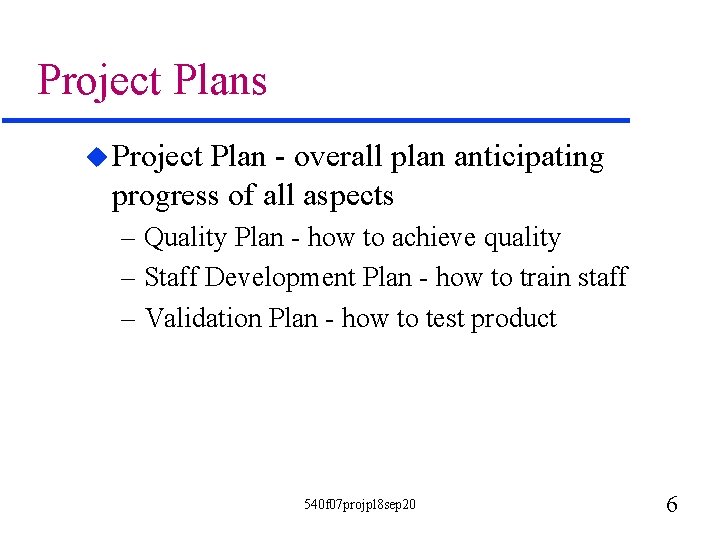 Project Plans

Project Plan - overall plan anticipating progress of all aspects

– Quality Plan - how to achieve quality

– Staff Development Plan - how to train staff

– Validation Plan - how to test product

540f07projpl8sep20

6